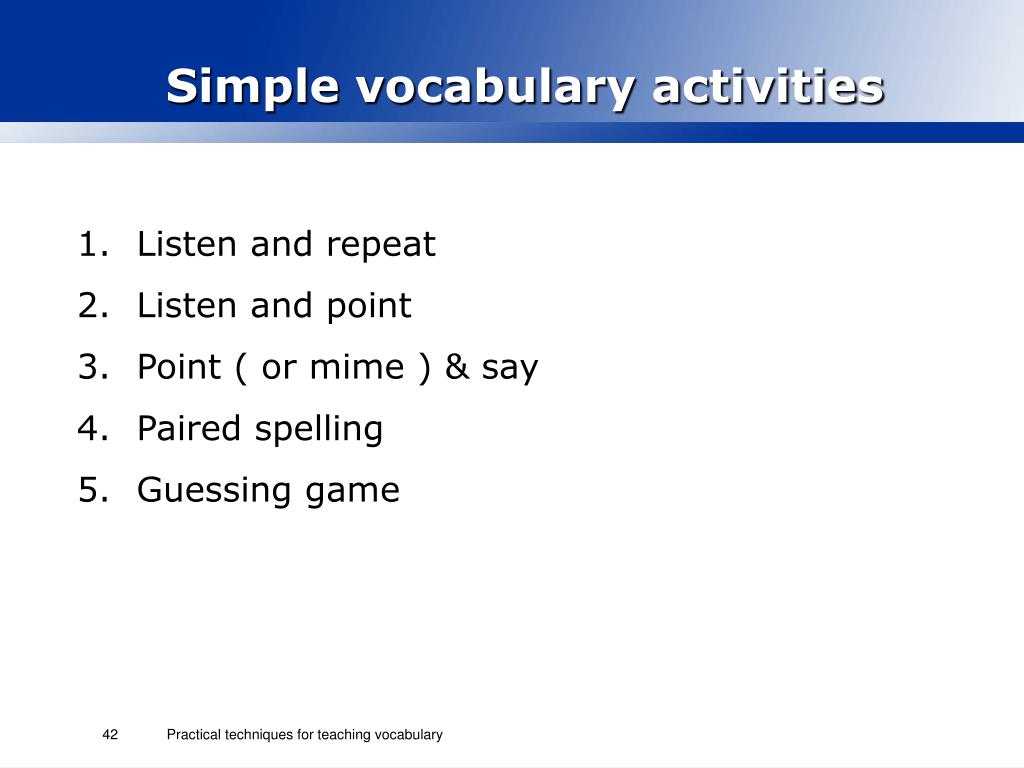 Simple vocabulary activities

1. Listen and repeat
2. Listen and point
3. Point ( or mime ) & say
4. Paired spelling
5. Guessing game

42 Practical techniques for teaching vocabulary